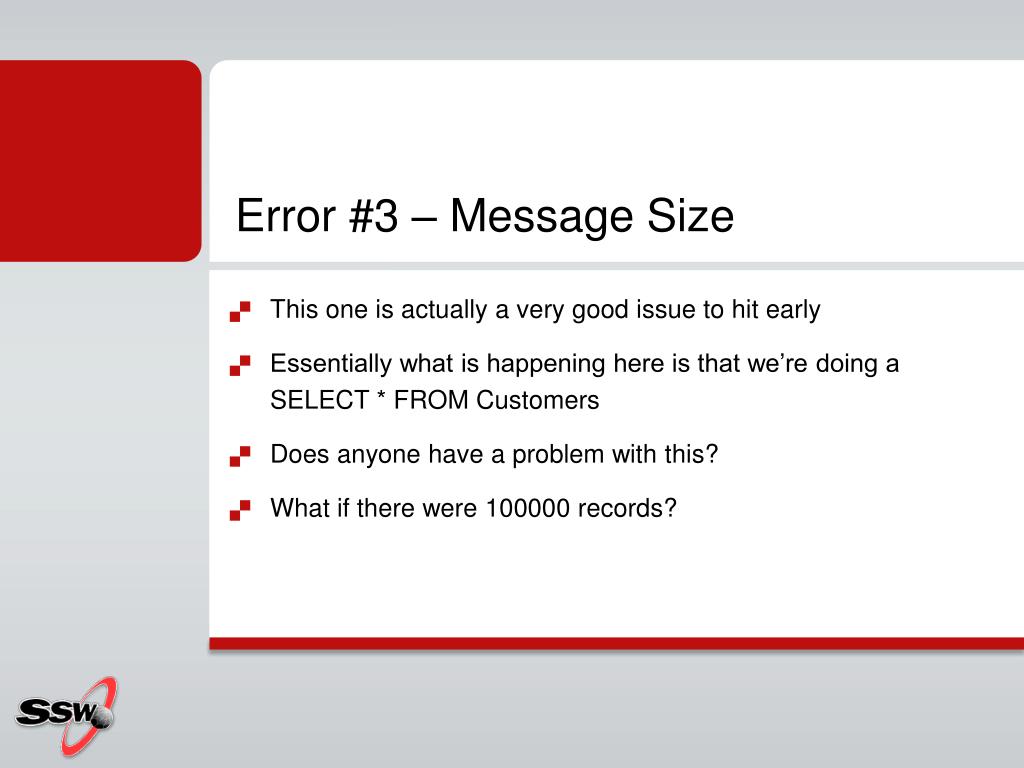 Error #3 – Message Size

This one is actually a very good issue to hit early

Essentially what is happening here is that we're doing a SELECT * FROM Customers

Does anyone have a problem with this?

What if there were 100000 records?

SSW